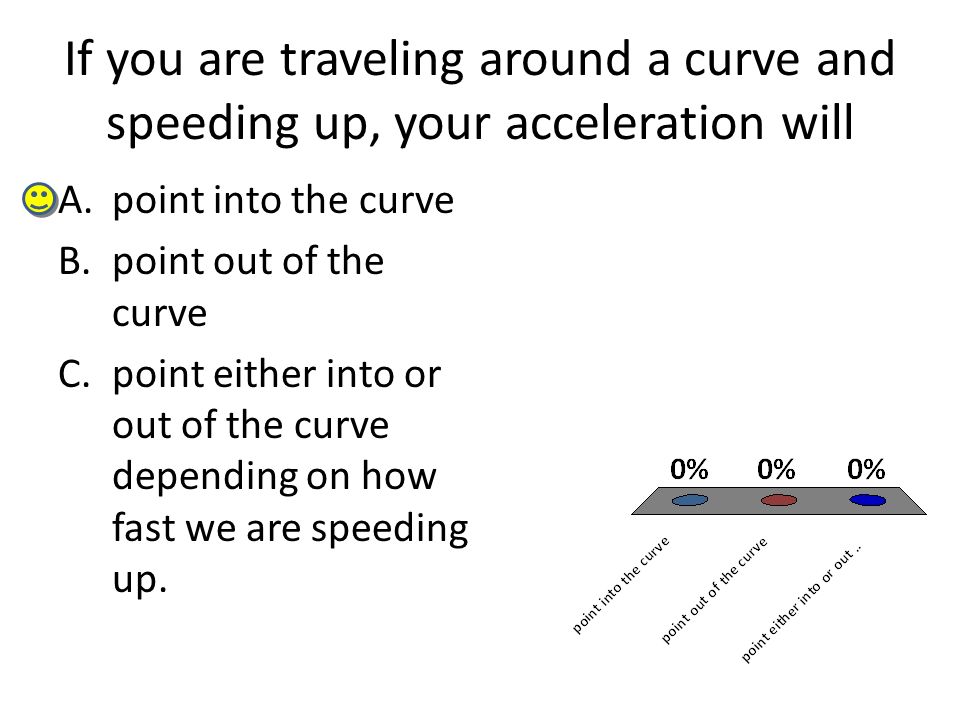 If you are traveling around a curve and speeding up, your acceleration will

A. point into the curve
B. point out of the curve
C. point either into or out of the curve depending on how fast we are speeding up.

0%
0%
0%

point into the curve
point out of the curve
point either into or out ..